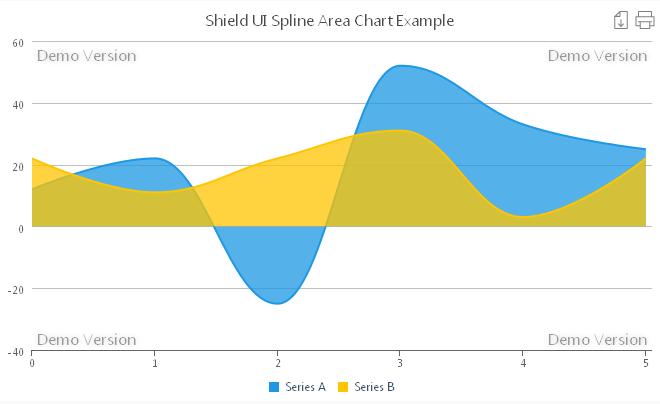 Shield UI Spline Area Chart Example

Demo Version
Demo Version
Demo Version
Demo Version

60
40
20
0
-20
-40

0
1
2
3
4
5

Series A
Series B